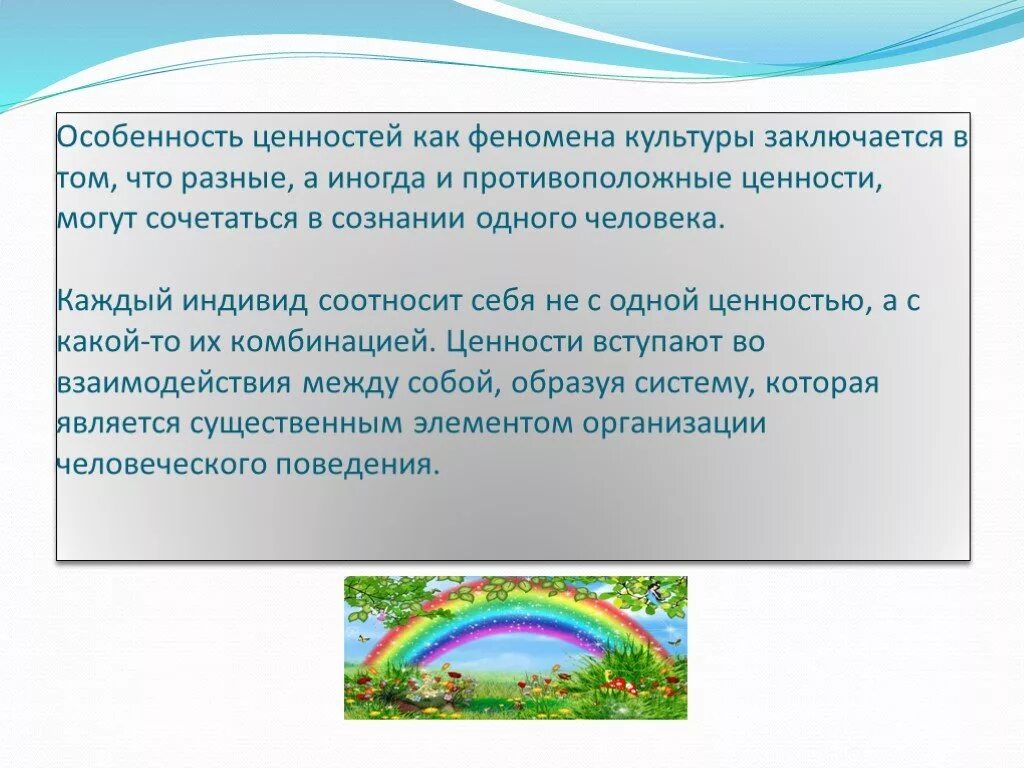 Особенность ценностей как феномена культуры заключается в том, что разные, а иногда и противоположные ценности, могут сочетаться в сознании одного человека.

Каждый индивид соотносит себя не с одной ценностью, а с какой-то их комбинацией. Ценности вступают во взаимодействия между собой, образуя систему, которая является существенным элементом организации человеческого поведения.